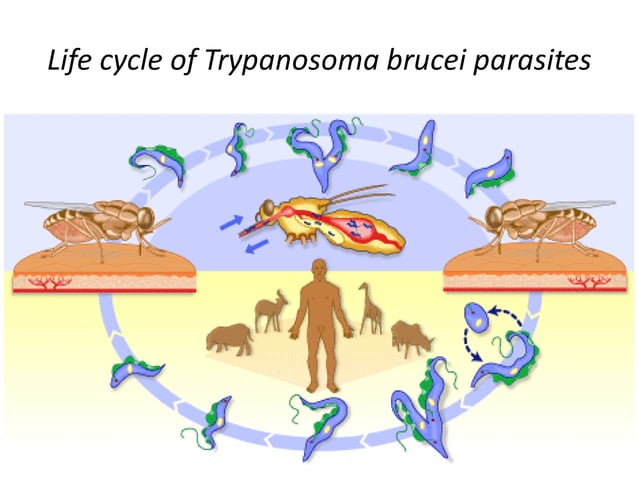 Life cycle of Trypanosoma brucei parasites